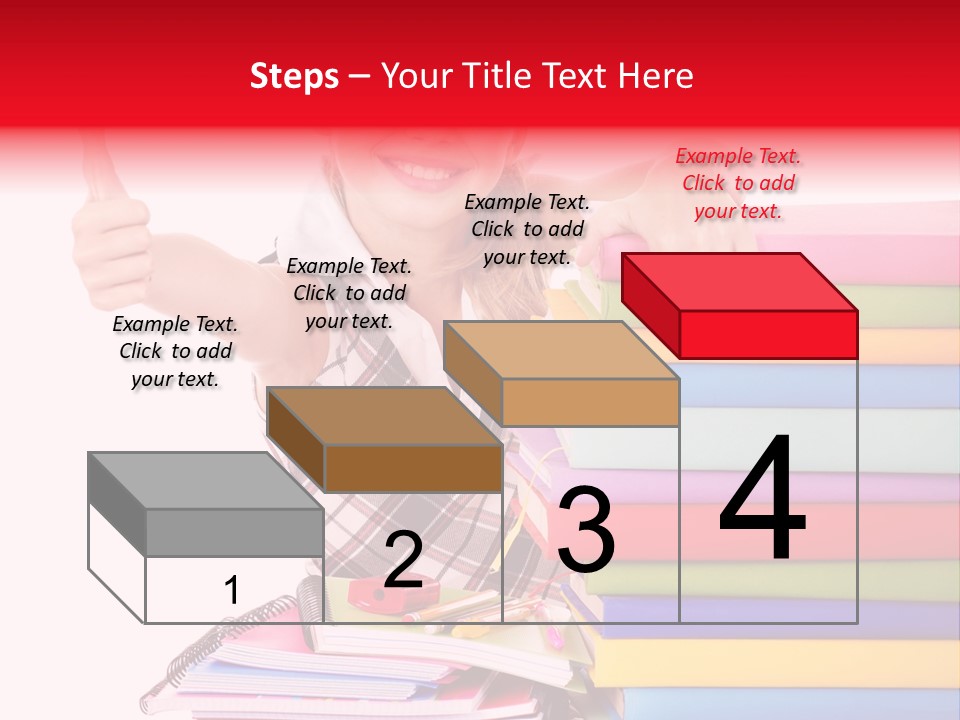 Steps – Your Title Text Here

Example Text. Click to add your text.

Example Text. Click to add your text.

Example Text. Click to add your text.

Example Text. Click to add your text.

1

2

3

4